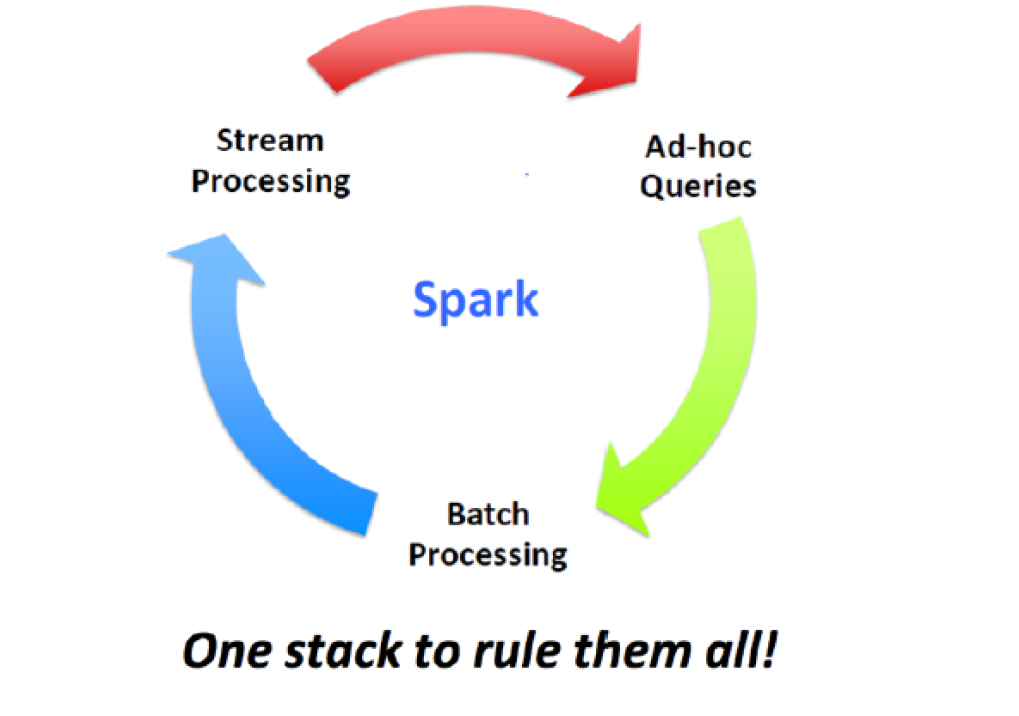 Stream Processing

Ad-hoc Queries

Spark

Batch Processing

One stack to rule them all!